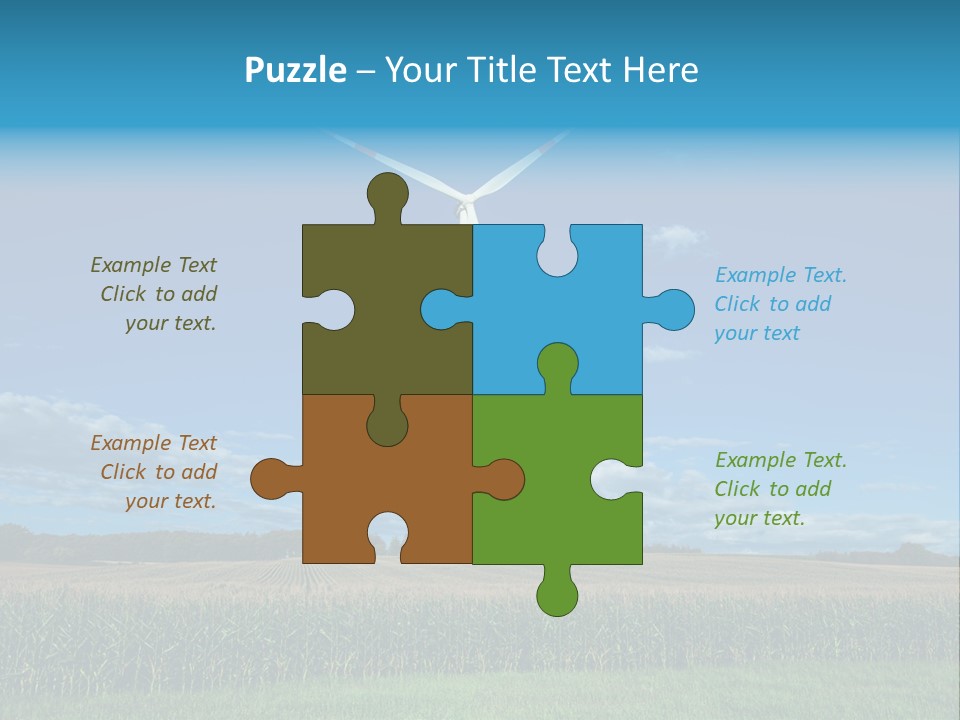 Puzzle – Your Title Text Here

Example Text
Click to add
your text.

Example Text.
Click to add
your text

Example Text
Click to add
your text.

Example Text.
Click to add
your text.